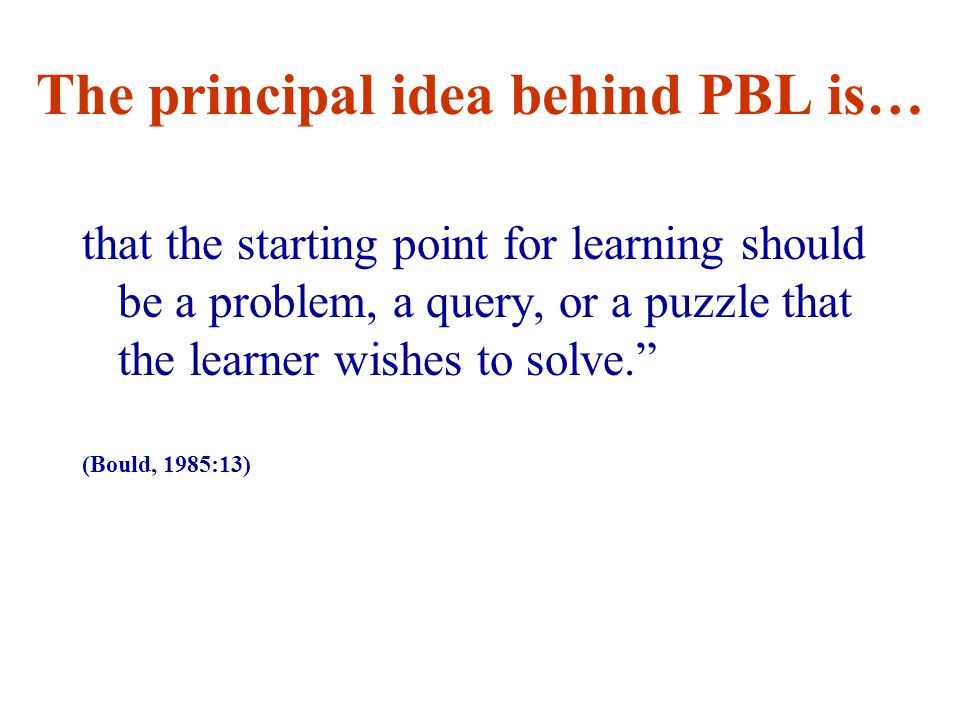 The principal idea behind PBL is…

that the starting point for learning should be a problem, a query, or a puzzle that the learner wishes to solve.”

(Bould, 1985:13)